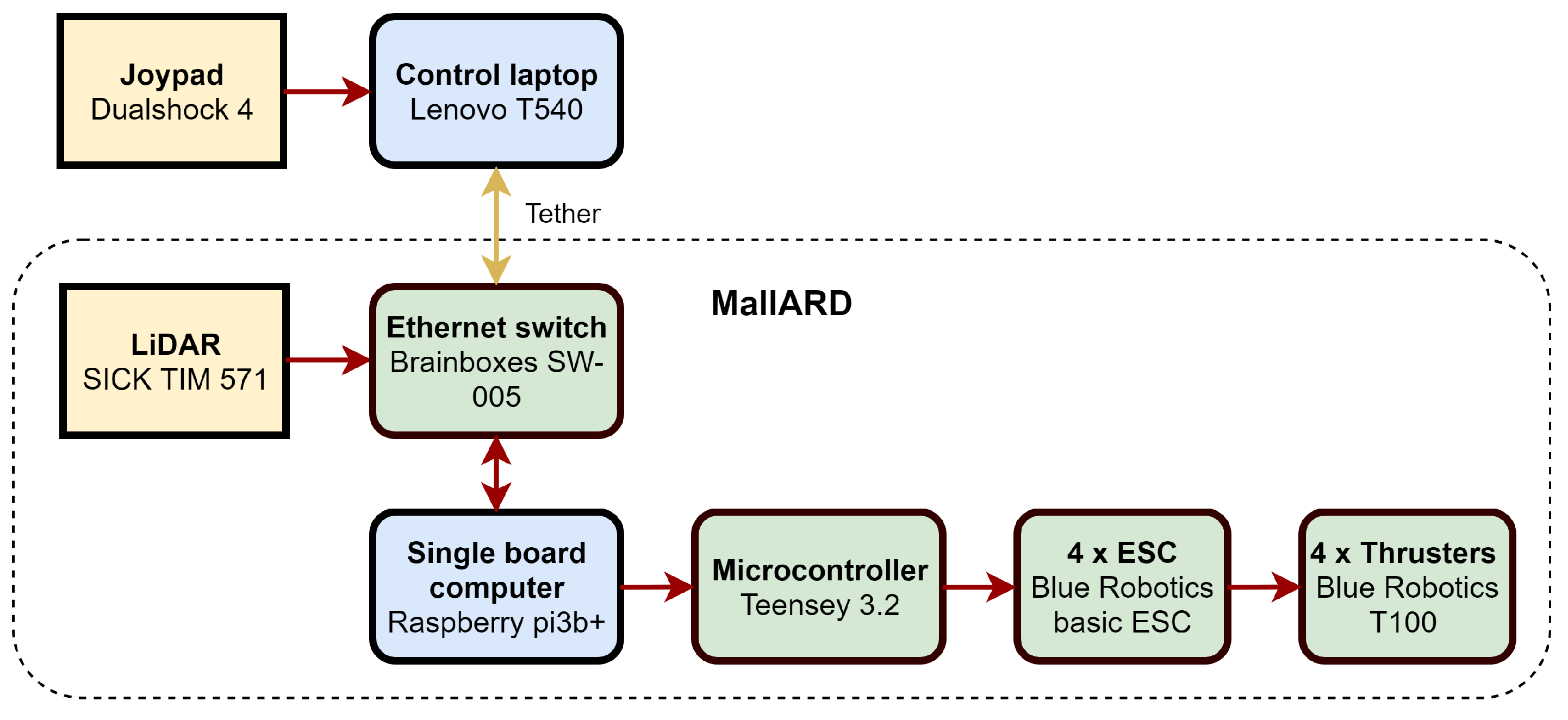 Joypad
Dualshock 4

Control laptop
Lenovo T540

Tether

MallARD

LiDAR
SICK TIM 571

Ethernet switch
Brainboxes SW-005

Single board computer
Raspberry pi3b+

Microcontroller
Teensey 3.2

4 x ESC
Blue Robotics basic ESC

4 x Thrusters
Blue Robotics T100